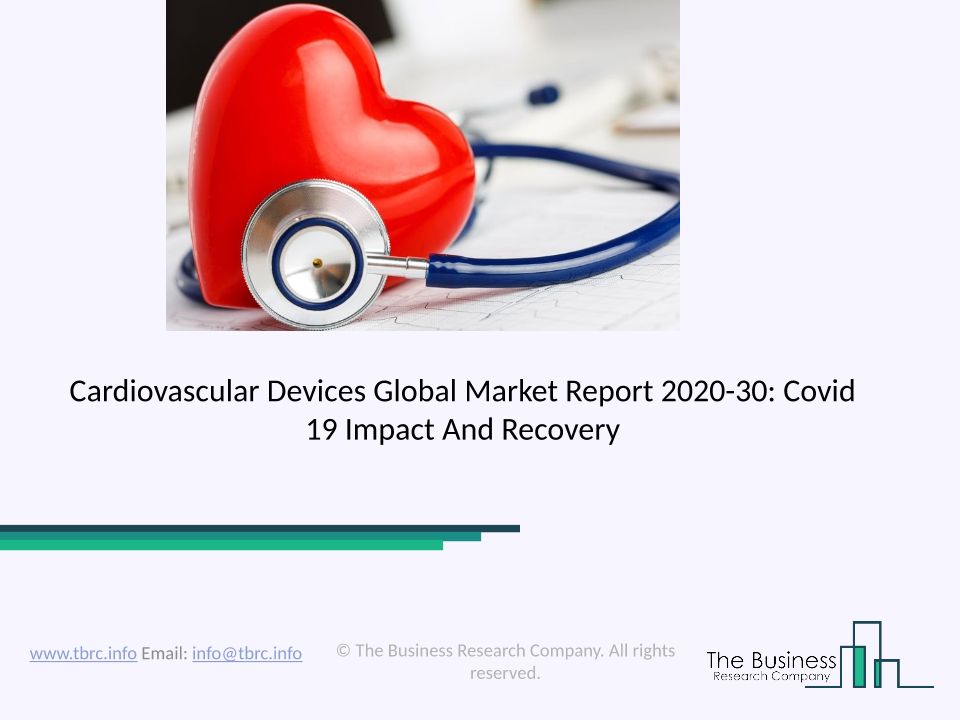 Cardiovascular Devices Global Market Report 2020-30: Covid 19 Impact And Recovery

www.tbrc.info Email: info@tbrc.info

© The Business Research Company. All rights reserved.

The Business
Research Company